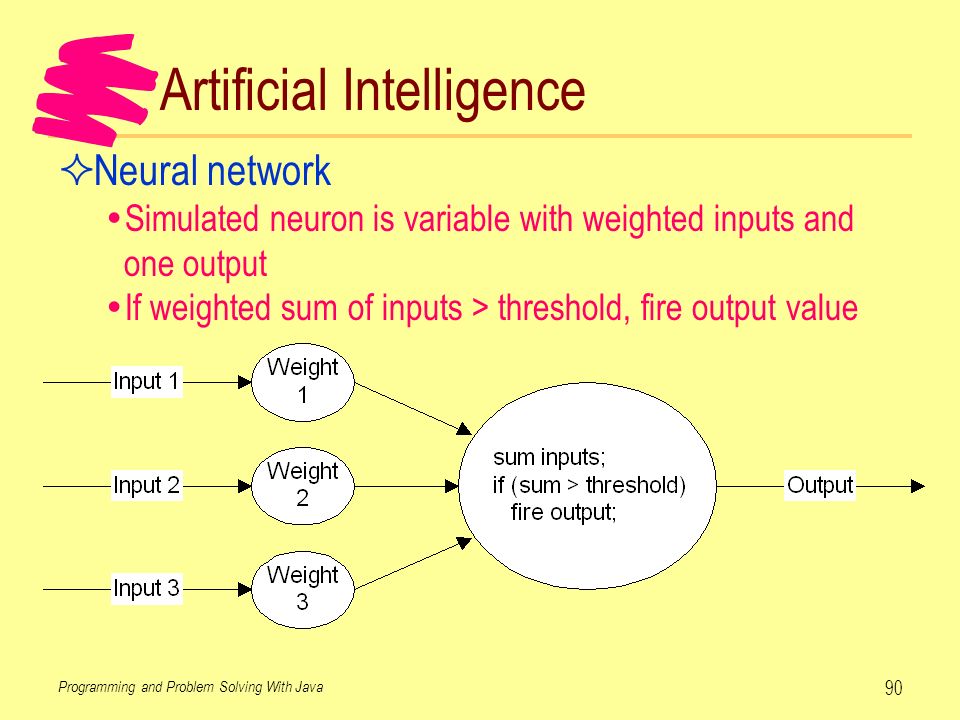 Artificial Intelligence

✧Neural network

• Simulated neuron is variable with weighted inputs and one output

• If weighted sum of inputs > threshold, fire output value

Input 1
Weight 1
Input 2
Weight 2
Input 3
Weight 3
sum inputs;
if (sum > threshold)
fire output;
Output

Programming and Problem Solving With Java

90